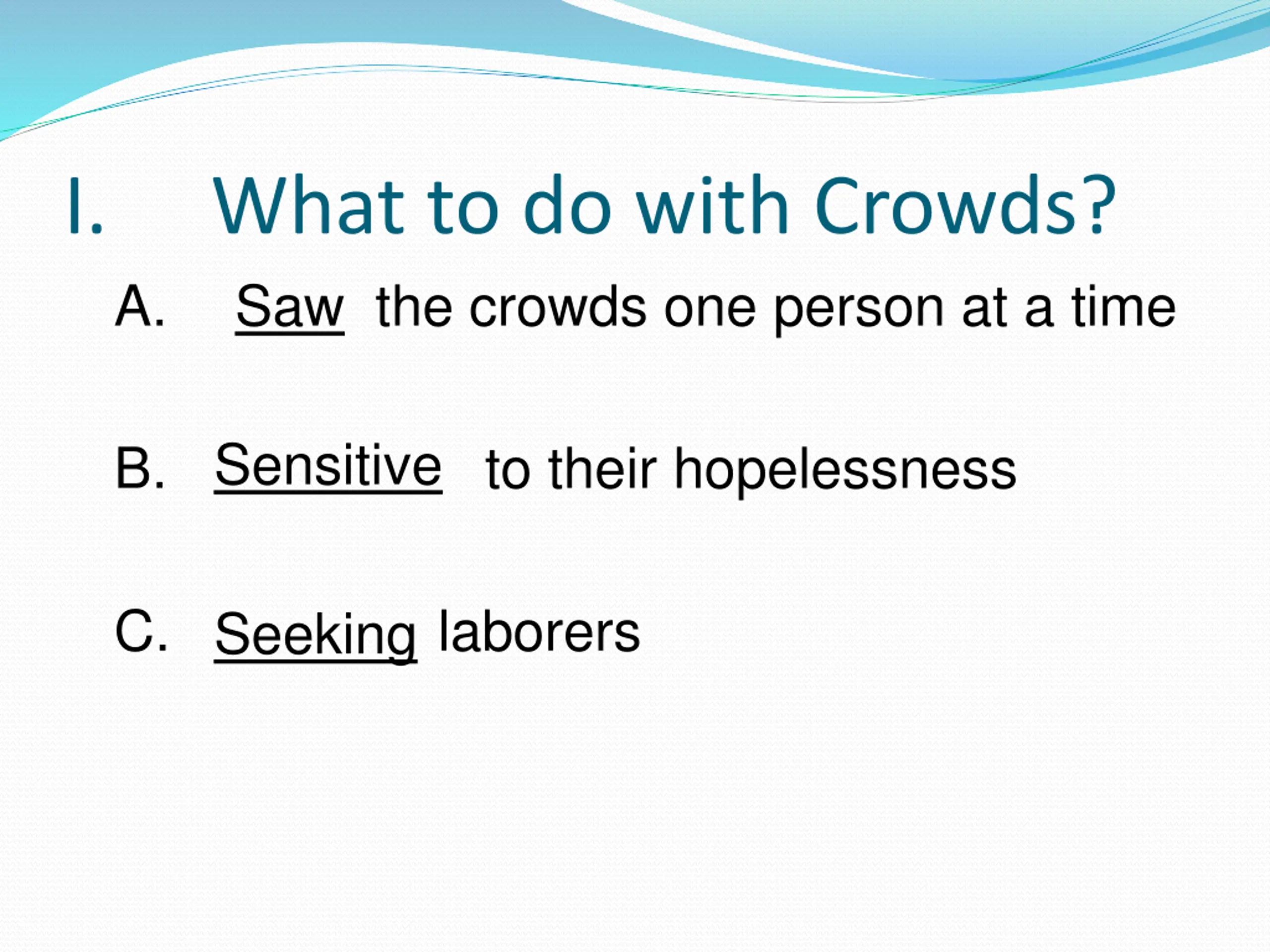 I. What to do with Crowds?

A. Saw the crowds one person at a time

B. Sensitive to their hopelessness

C. Seeking laborers